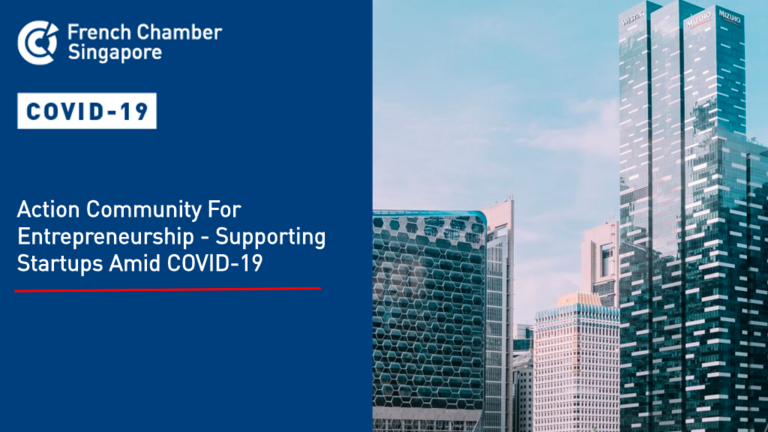 French Chamber Singapore

COVID-19

Action Community For Entrepreneurship - Supporting Startups Amid COVID-19

MIZUHO

MIZUHO